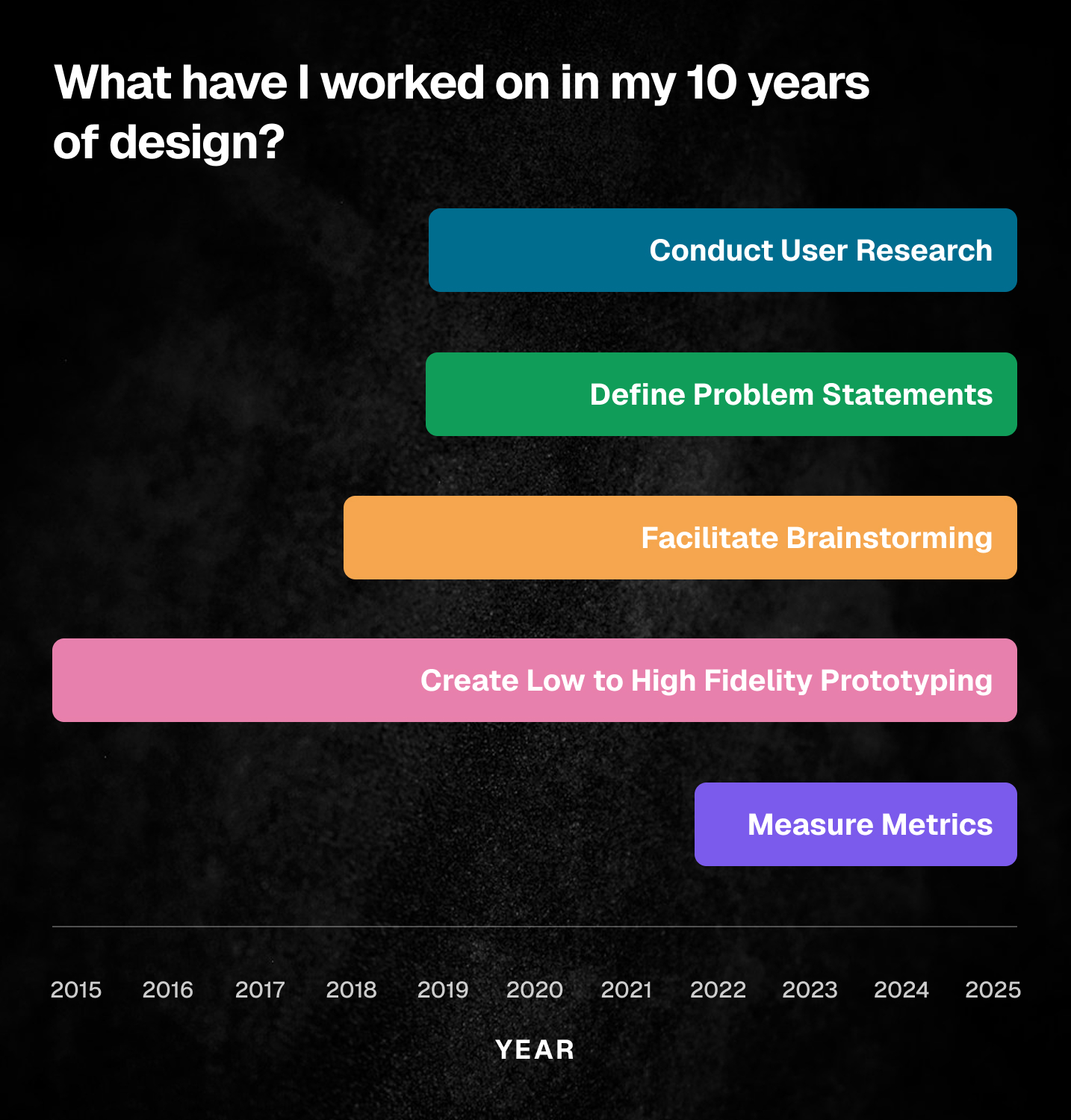 What have I worked on in my 10 years of design?

Conduct User Research

Define Problem Statements

Facilitate Brainstorming

Create Low to High Fidelity Prototyping

Measure Metrics

2015 2016 2017 2018 2019 2020 2021 2022 2023 2024 2025

YEAR